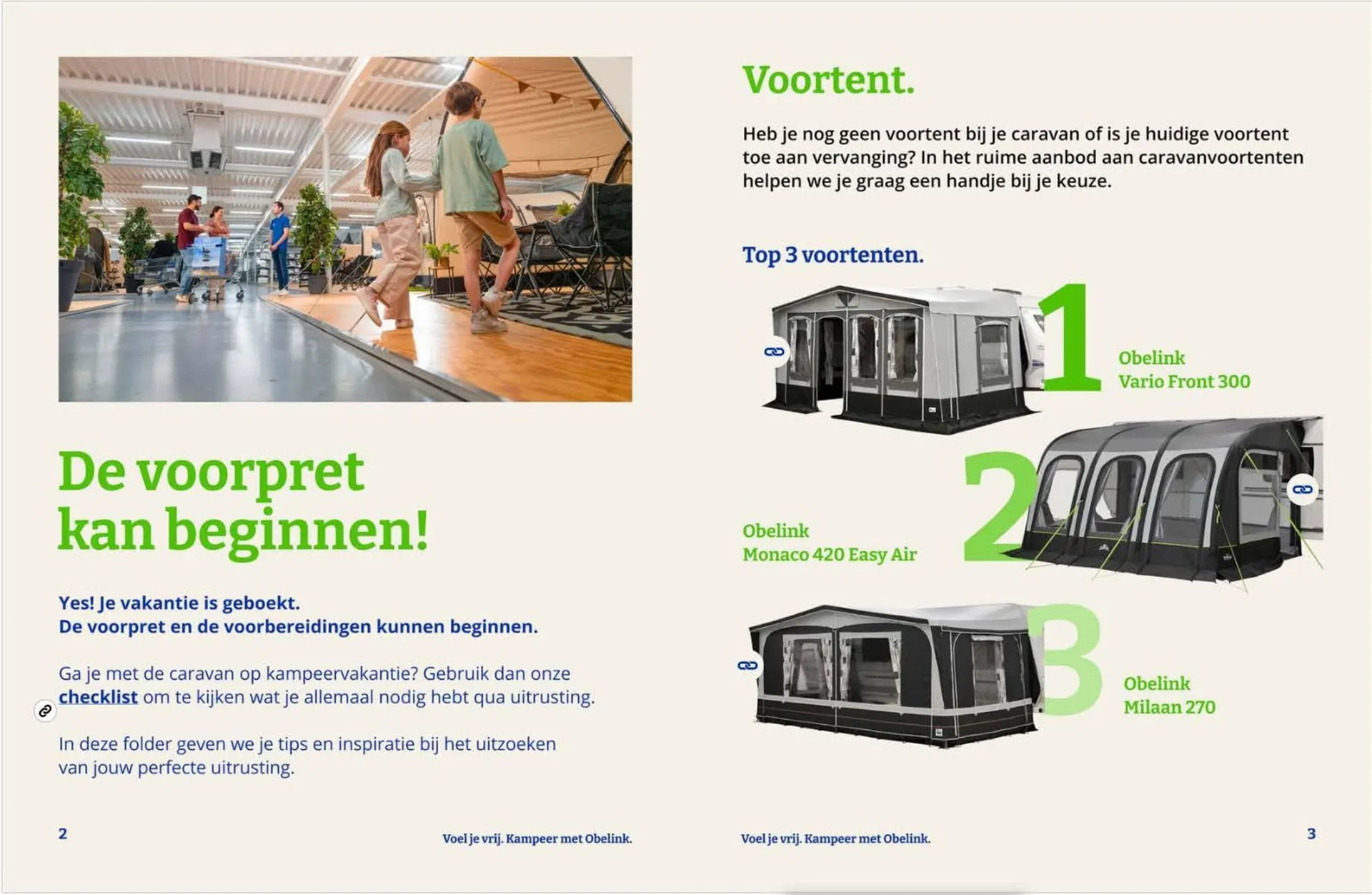 De voorpret kan beginnen!

Yes! Je vakantie is geboekt.
De voorpret en de voorbereidingen kunnen beginnen.

Ga je met de caravan op kampeervakantie? Gebruik dan onze checklist om te kijken wat je allemaal nodig hebt qua uitrusting.

In deze folder geven we je tips en inspiratie bij het uitzoeken van jouw perfecte uitrusting.

2

Voel je vrij. Kampeer met Obelink.

Voortent.

Heb je nog geen voortent bij je caravan of is je huidige voortent toe aan vervanging? In het ruime aanbod aan caravanvoortenten helpen we je graag een handje bij je keuze.

Top 3 voortenten.

1
Obelink
Vario Front 300

2
Obelink
Monaco 420 Easy Air

3
Obelink
Milaan 270

Voel je vrij. Kampeer met Obelink.

3